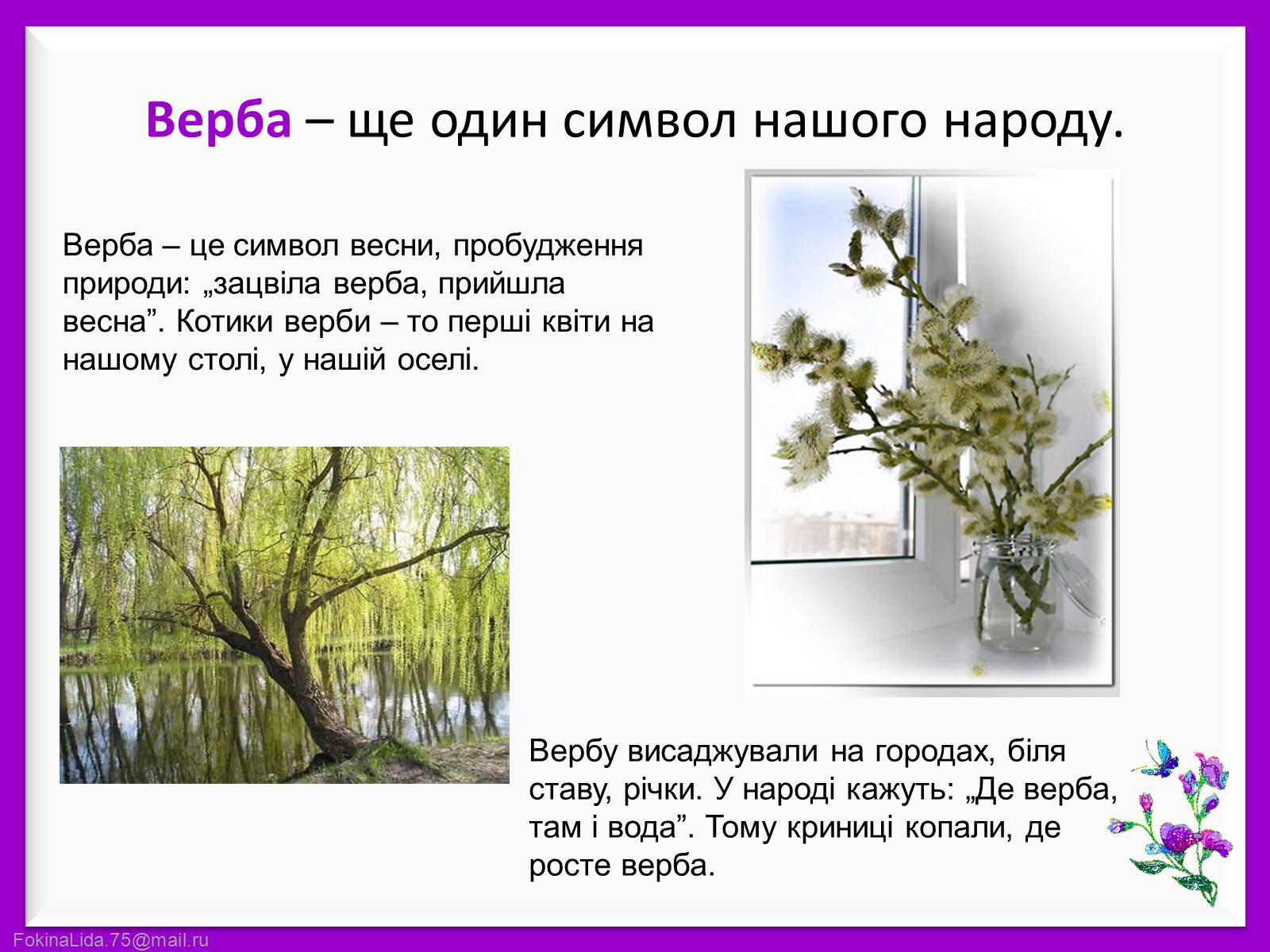 Верба – ще один символ нашого народу.

Верба – це символ весни, пробудження природи: „зацвіла верба, прийшла весна”. Котики верби – то перші квіти на нашому столі, у нашій оселі.

Вербу висаджували на городах, біля ставу, річки. У народі кажуть: „Де верба, там і вода”. Тому криниці копали, де росте верба.

FokinaLida.75@mail.ru